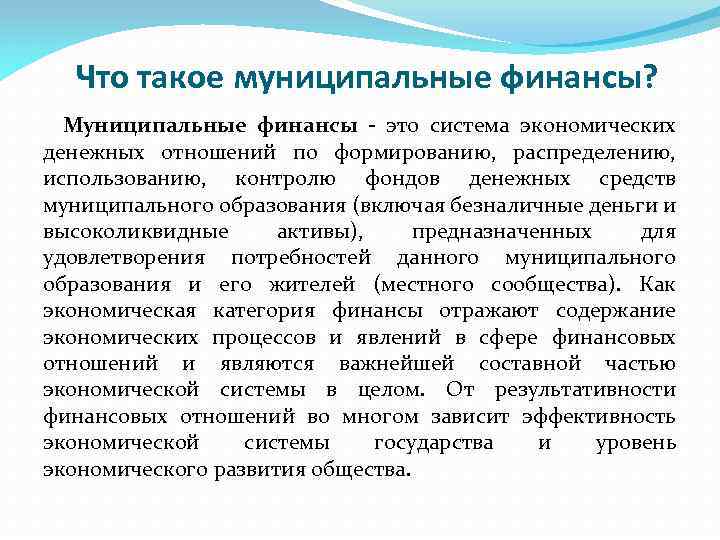 Что такое муниципальные финансы?

Муниципальные финансы - это система экономических денежных отношений по формированию, распределению, использованию, контролю фондов денежных средств муниципального образования (включая безналичные деньги и высоколиквидные активы), предназначенных для удовлетворения потребностей данного муниципального образования и его жителей (местного сообщества). Как экономическая категория финансы отражают содержание экономических процессов и явлений в сфере финансовых отношений и являются важнейшей составной частью экономической системы в целом. От результативности финансовых отношений во многом зависит эффективность экономической системы государства и уровень экономического развития общества.